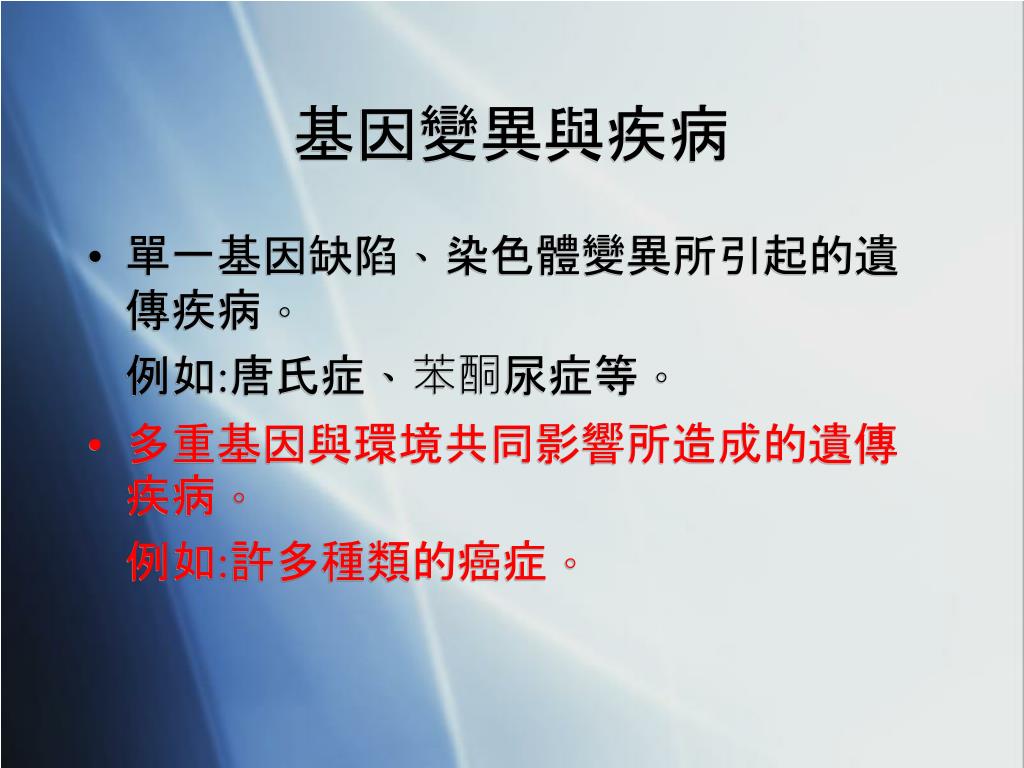 基因變異與疾病

• 單一基因缺陷、染色體變異所引起的遺傳疾病。

例如:唐氏症、苯酮尿症等。

• 多重基因與環境共同影響所造成的遺傳疾病。

例如:許多種類的癌症。